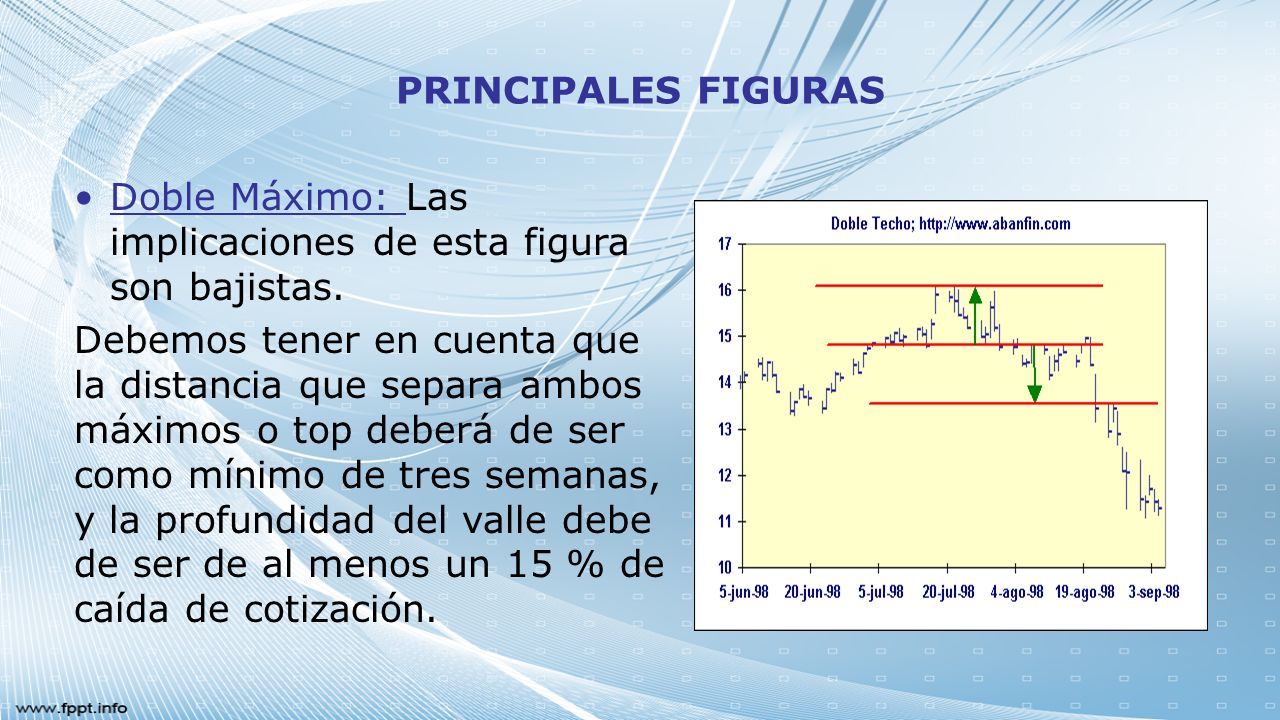 PRINCIPALES FIGURAS

• Doble Máximo: Las implicaciones de esta figura son bajistas.

Debemos tener en cuenta que la distancia que separa ambos máximos o top deberá de ser como mínimo de tres semanas, y la profundidad del valle debe de ser de al menos un 15 % de caída de cotización.

Doble Techo; http://www.abanfin.com

17
16
15
14
13
12
11
10

5-jun-98 20-jun-98 5-jul-98 20-jul-98 4-ago-98 19-ago-98 3-sep-98

www.fppt.info